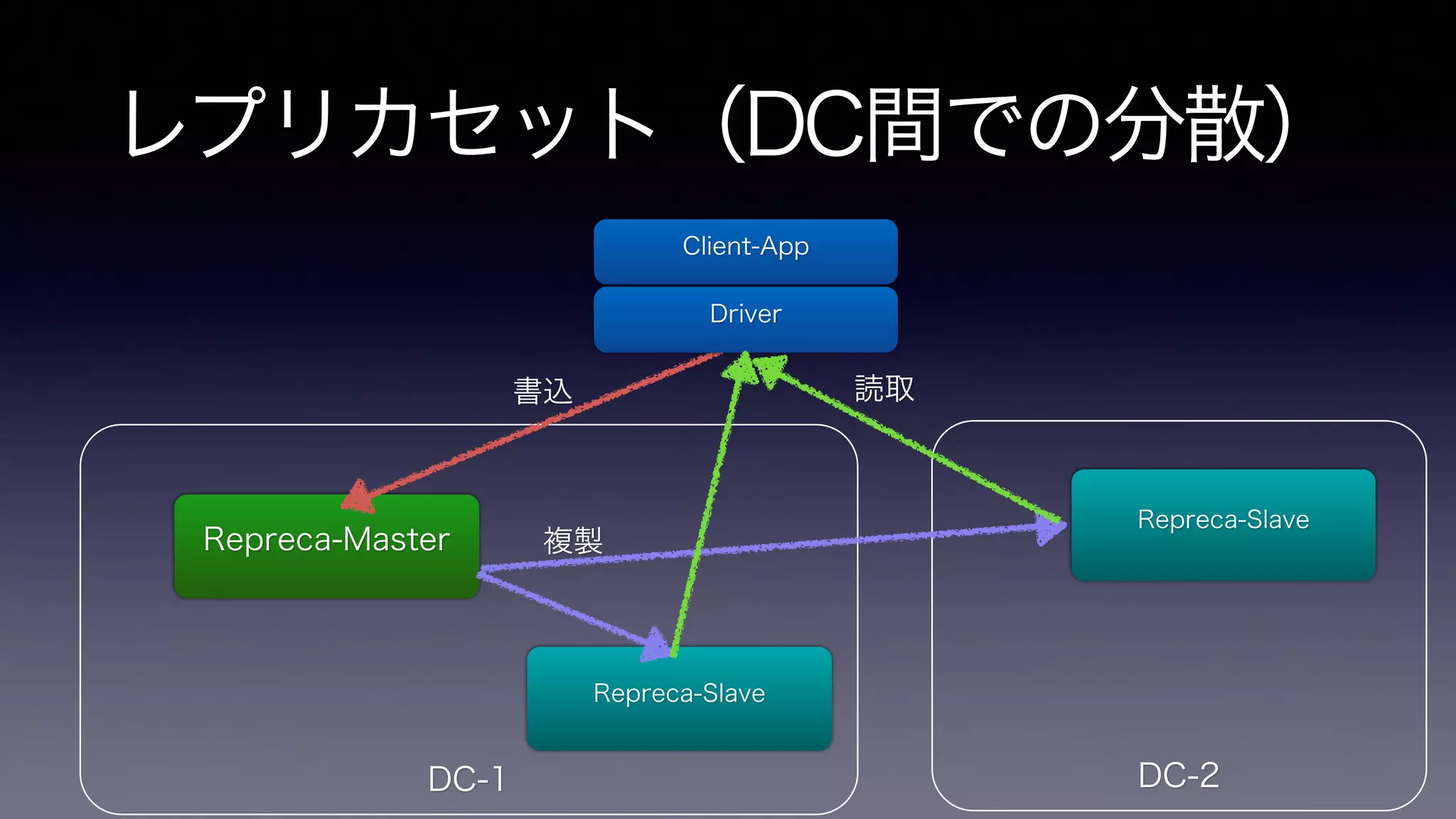 レプリカセット（DC間での分散）

Client-App

Driver

書込

読取

Repreca-Master

複製

Repreca-Slave

Repreca-Slave

DC-1

DC-2